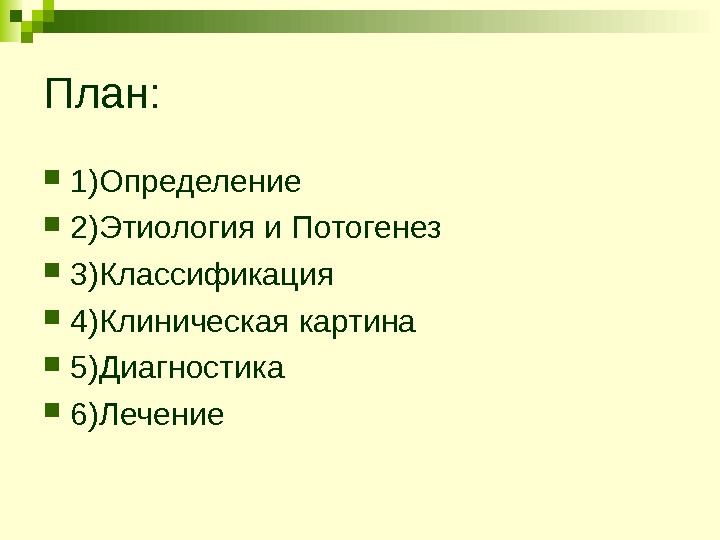 План:

1)Определение
2)Этиология и Потогенез
3)Классификация
4)Клиническая картина
5)Диагностика
6)Лечение